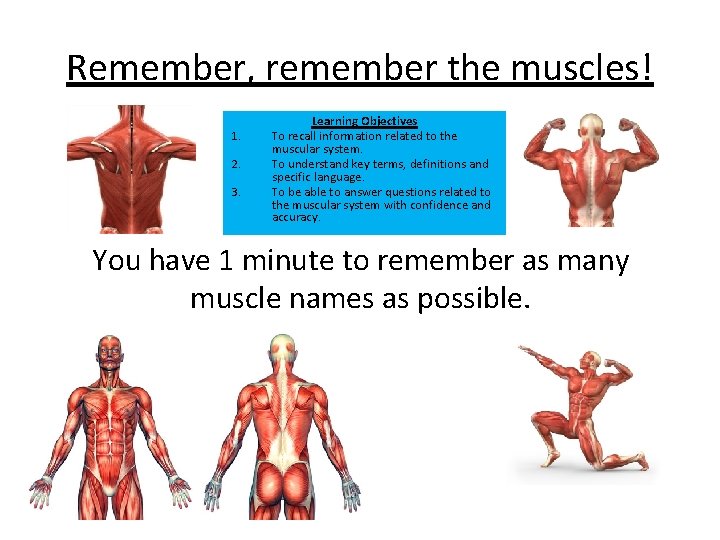 Remember, remember the muscles!

Learning Objectives
1. To recall information related to the muscular system.
2. To understand key terms, definitions and specific language.
3. To be able to answer questions related to the muscular system with confidence and accuracy.

You have 1 minute to remember as many muscle names as possible.